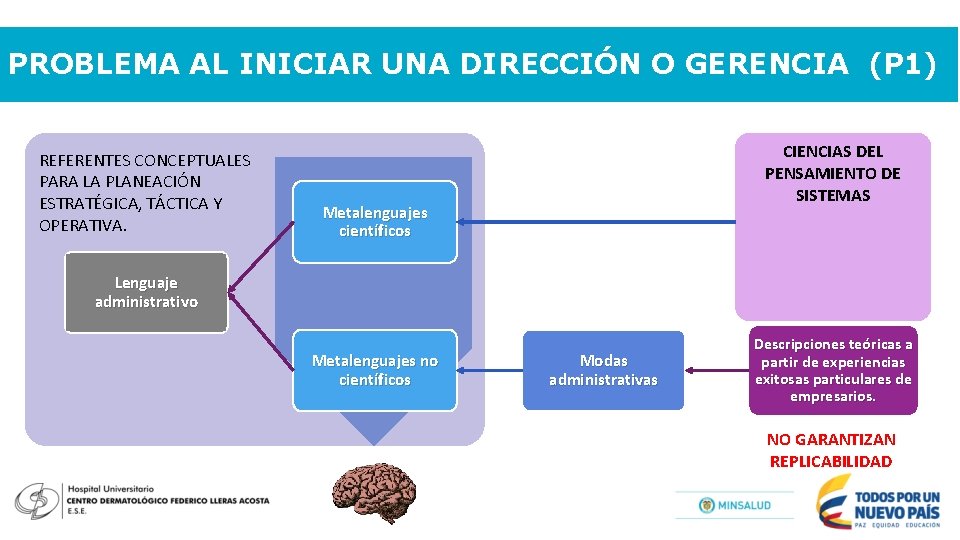 PROBLEMA AL INICIAR UNA DIRECCIÓN O GERENCIA (P1)

REFERENTES CONCEPTUALES PARA LA PLANEACIÓN ESTRATÉGICA, TÁCTICA Y OPERATIVA.

Lenguaje administrativo

Metalenguajes científicos

Metalenguajes no científicos

CIENCIAS DEL PENSAMIENTO DE SISTEMAS

Modas administrativas

Descripciones teóricas a partir de experiencias exitosas particulares de empresarios.

NO GARANTIZAN REPLICABILIDAD

Hospital Universitario
CENTRO DERMATOLÓGICO FEDERICO LLERAS ACOSTA
E.S.E.

MINSALUD

TODOS POR UN NUEVO PAÍS
PAZ EQUIDAD EDUCACIÓN